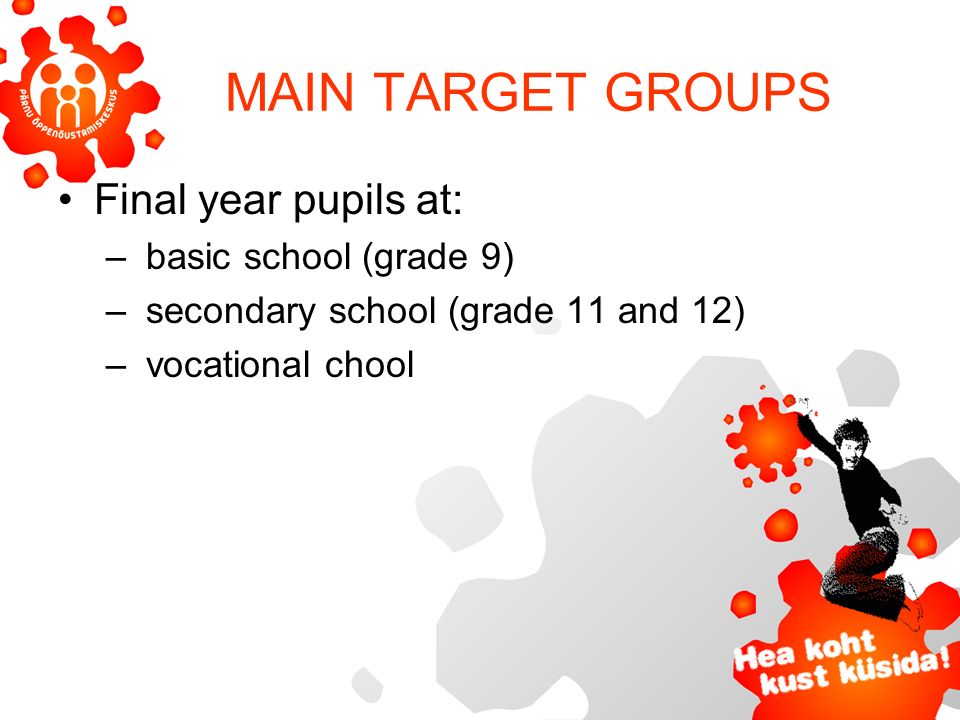 PÄRNU ÕPPENÕUSTAMISKESKUS

MAIN TARGET GROUPS

• Final year pupils at:
– basic school (grade 9)
– secondary school (grade 11 and 12)
– vocational chool

Hea koht kust küsida!